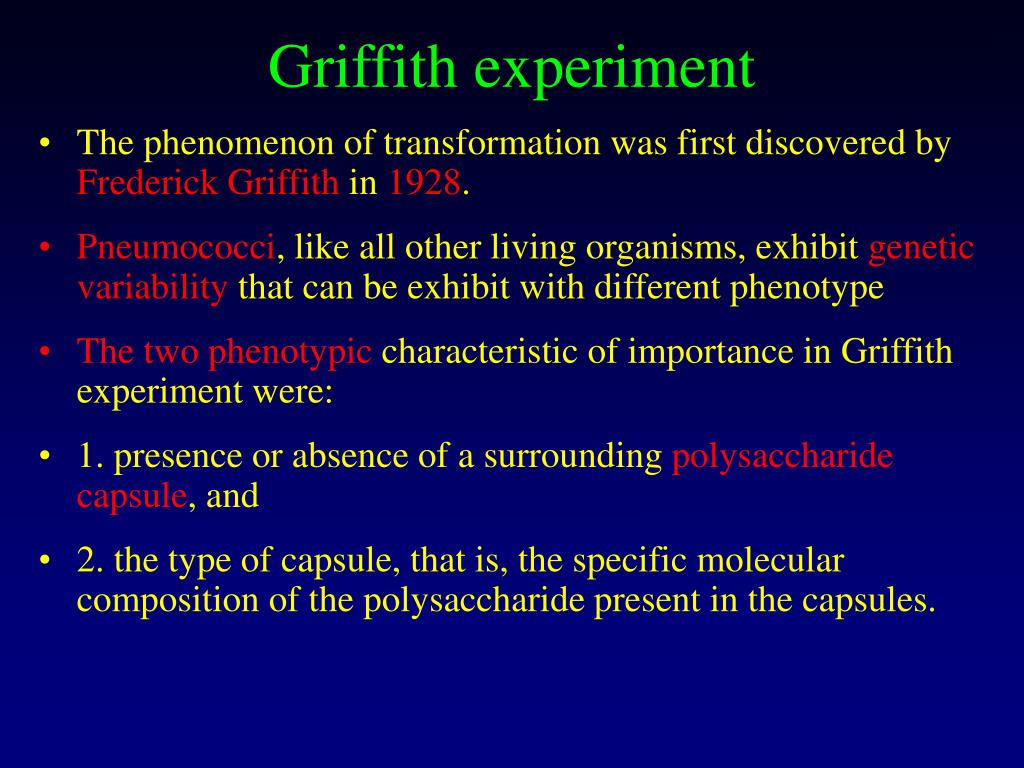 Griffith experiment

• The phenomenon of transformation was first discovered by Frederick Griffith in 1928.

• Pneumococci, like all other living organisms, exhibit genetic variability that can be exhibit with different phenotype

• The two phenotypic characteristic of importance in Griffith experiment were:

• 1. presence or absence of a surrounding polysaccharide capsule, and

• 2. the type of capsule, that is, the specific molecular composition of the polysaccharide present in the capsules.